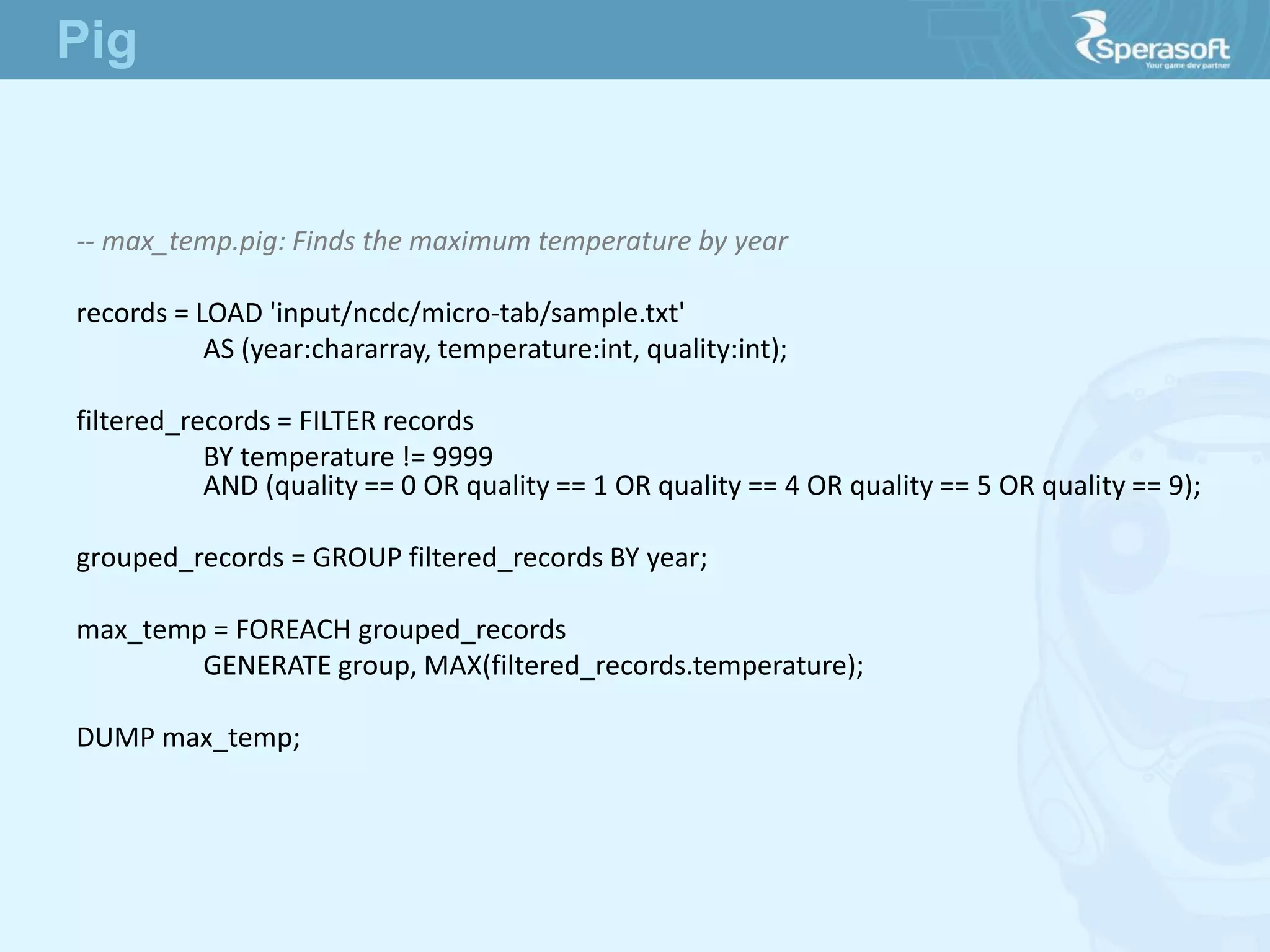 Pig

Sperasoft
Your game dev partner

-- max_temp.pig: Finds the maximum temperature by year

records = LOAD 'input/ncdc/micro-tab/sample.txt'
AS (year:chararray, temperature:int, quality:int);

filtered_records = FILTER records
BY temperature != 9999
AND (quality == 0 OR quality == 1 OR quality == 4 OR quality == 5 OR quality == 9);

grouped_records = GROUP filtered_records BY year;

max_temp = FOREACH grouped_records
GENERATE group, MAX(filtered_records.temperature);

DUMP max_temp;